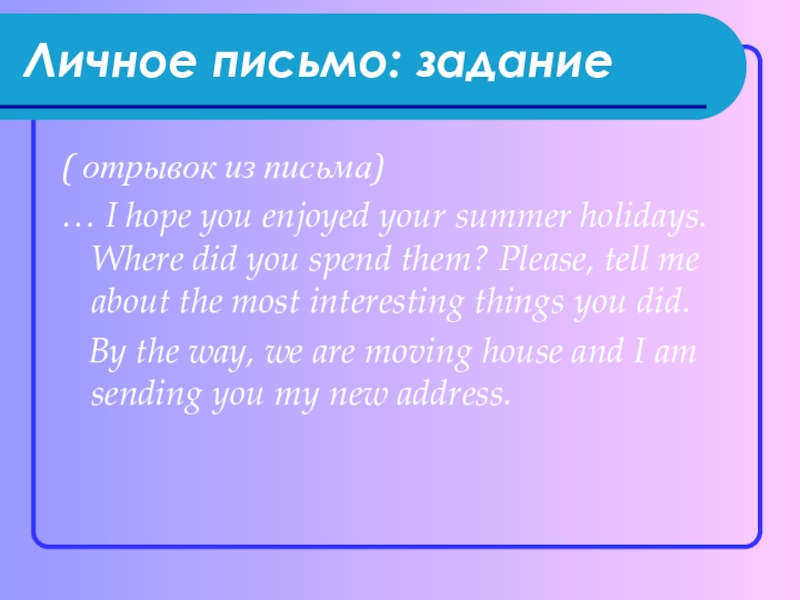 Личное письмо: задание

( отрывок из письма)

… I hope you enjoyed your summer holidays. Where did you spend them? Please, tell me about the most interesting things you did.

By the way, we are moving house and I am sending you my new address.